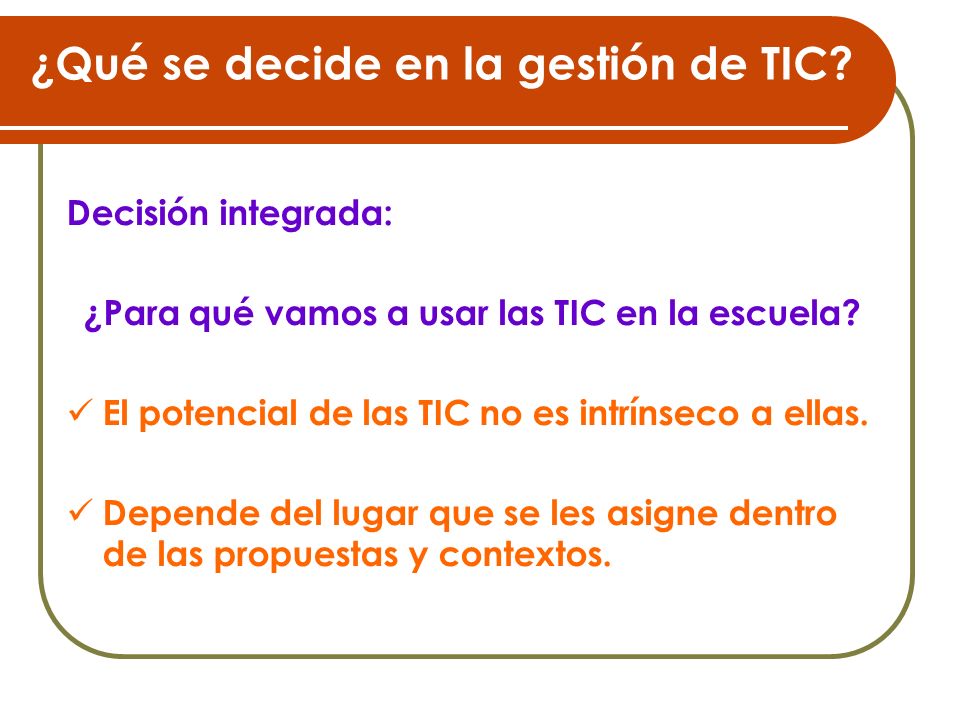 ¿Qué se decide en la gestión de TIC?

Decisión integrada:

¿Para qué vamos a usar las TIC en la escuela?

✓ El potencial de las TIC no es intrínseco a ellas.

✓ Depende del lugar que se les asigne dentro de las propuestas y contextos.